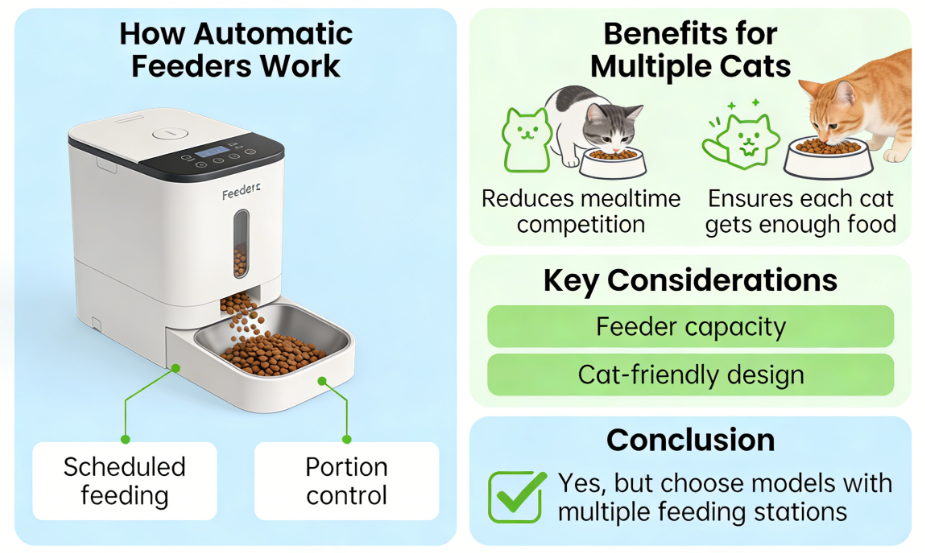 How Automatic Feeders Work

Feeders

Scheduled feeding

Portion control

Benefits for Multiple Cats

Reduces mealtime competition

Ensures each cat gets enough food

Key Considerations

Feeder capacity

Cat-friendly design

Conclusion

Yes, but choose models with multiple feeding stations